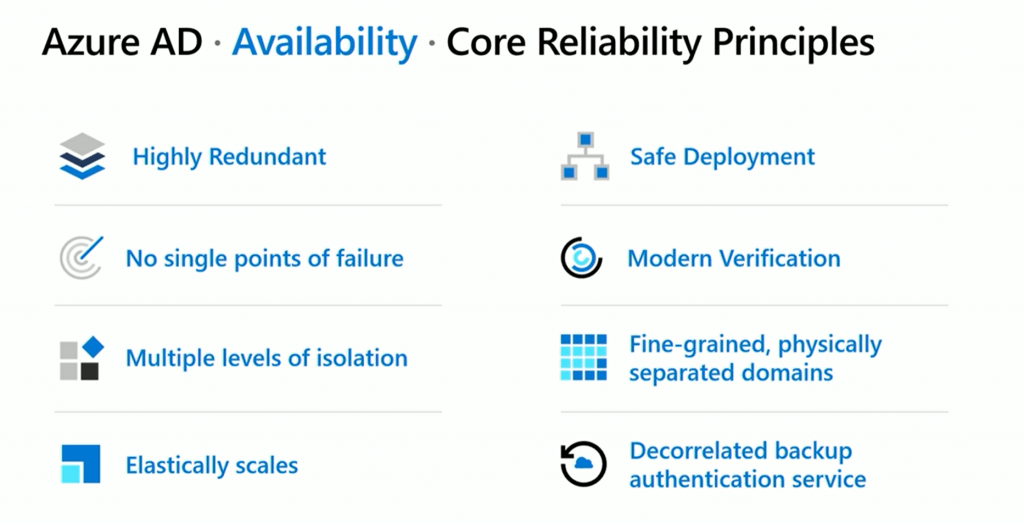 Azure AD · Availability · Core Reliability Principles

Highly Redundant

No single points of failure

Multiple levels of isolation

Elastically scales

Safe Deployment

Modern Verification

Fine-grained, physically separated domains

Decorrelated backup authentication service